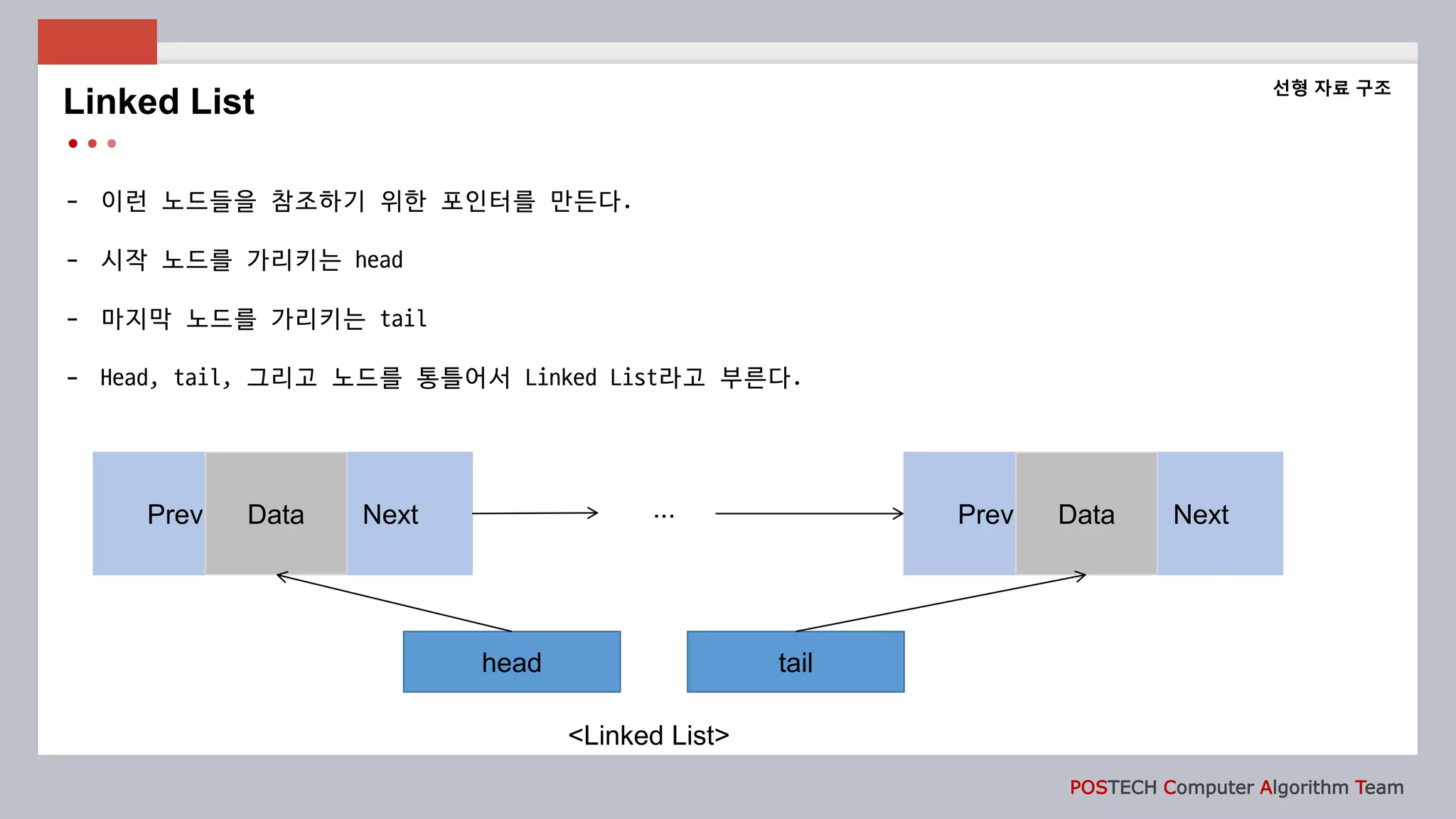 Linked List

선형 자료 구조

- 이런 노드들을 참조하기 위한 포인터를 만든다.

- 시작 노드를 가리키는 head

- 마지막 노드를 가리키는 tail

- Head, tail, 그리고 노드를 통틀어서 Linked List라고 부른다.

Prev Data Next

...

Prev Data Next

head

tail

<Linked List>

POSTECH Computer Algorithm Team